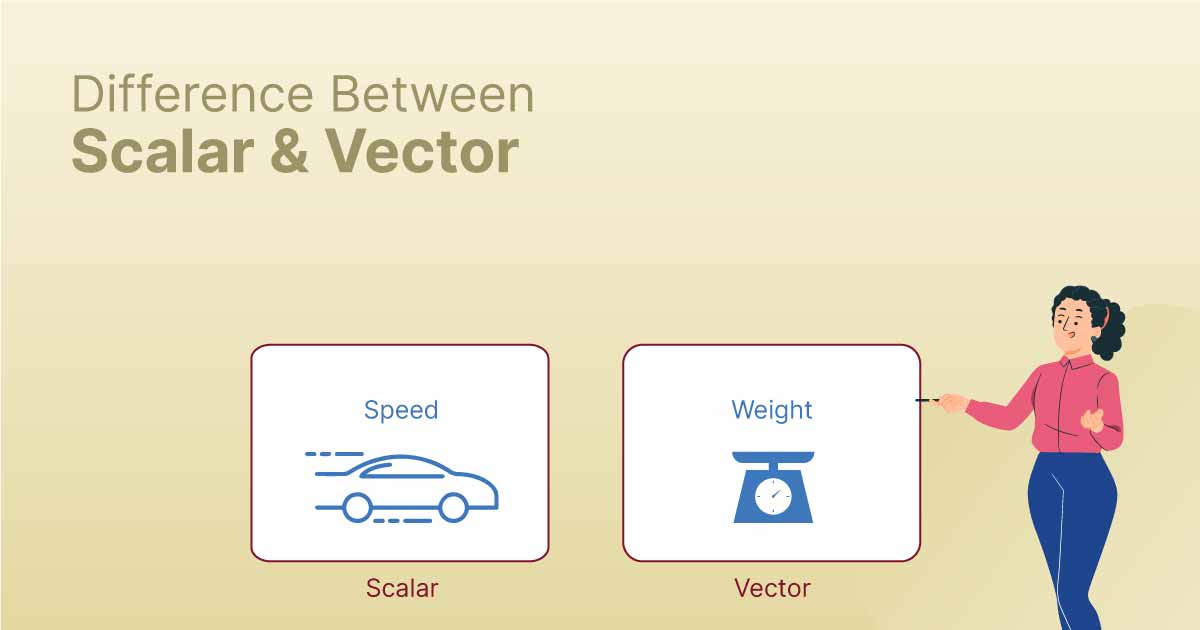 Difference Between
Scalar & Vector

Speed

Scalar

Weight

Vector